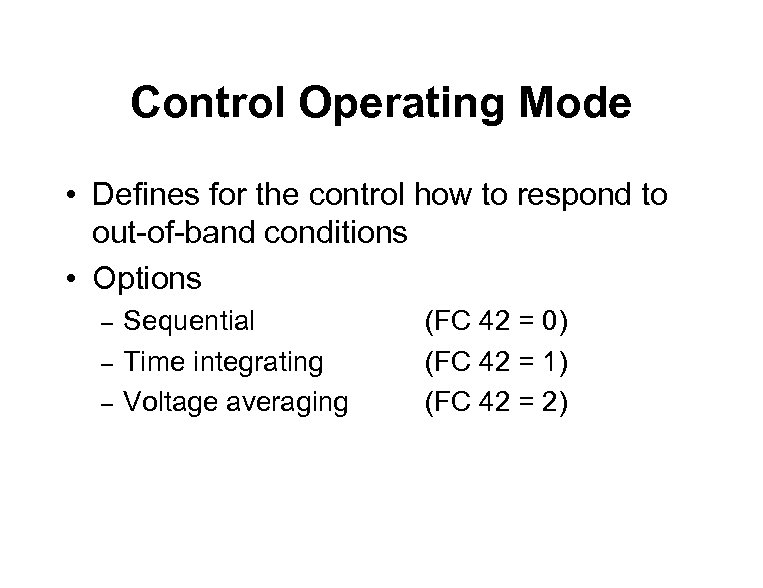 Control Operating Mode

• Defines for the control how to respond to out-of-band conditions

• Options

– Sequential (FC 42 = 0)

– Time integrating (FC 42 = 1)

– Voltage averaging (FC 42 = 2)